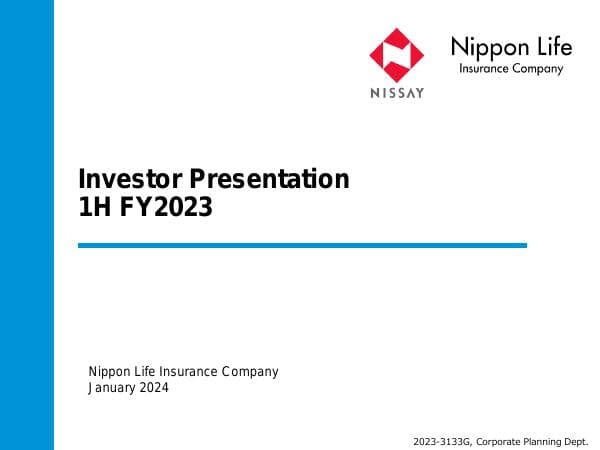 NISSAY

Nippon Life
Insurance Company

Investor Presentation
1H FY2023

Nippon Life Insurance Company
January 2024

2023-3133G, Corporate Planning Dept.